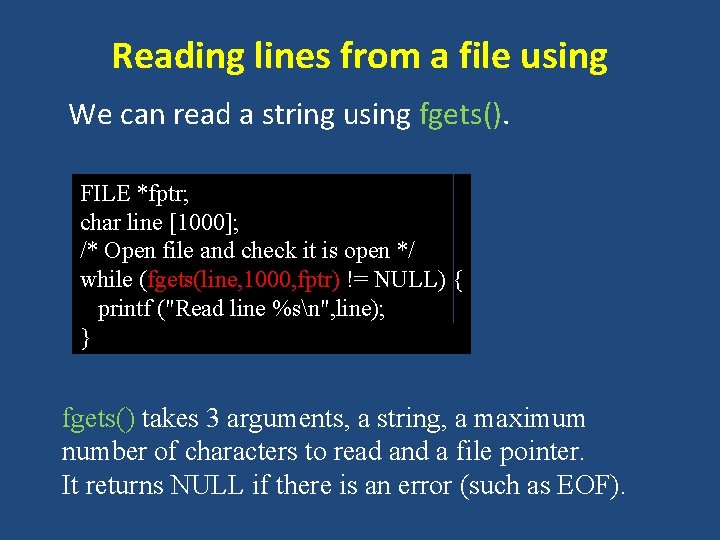 Reading lines from a file using

We can read a string using fgets().

FILE *fptr;
char line [1000];
/* Open file and check it is open */
while (fgets(line,1000,fptr) != NULL) {
  printf ("Read line %s\n",line);
}

fgets() takes 3 arguments, a string, a maximum number of characters to read and a file pointer.
It returns NULL if there is an error (such as EOF).